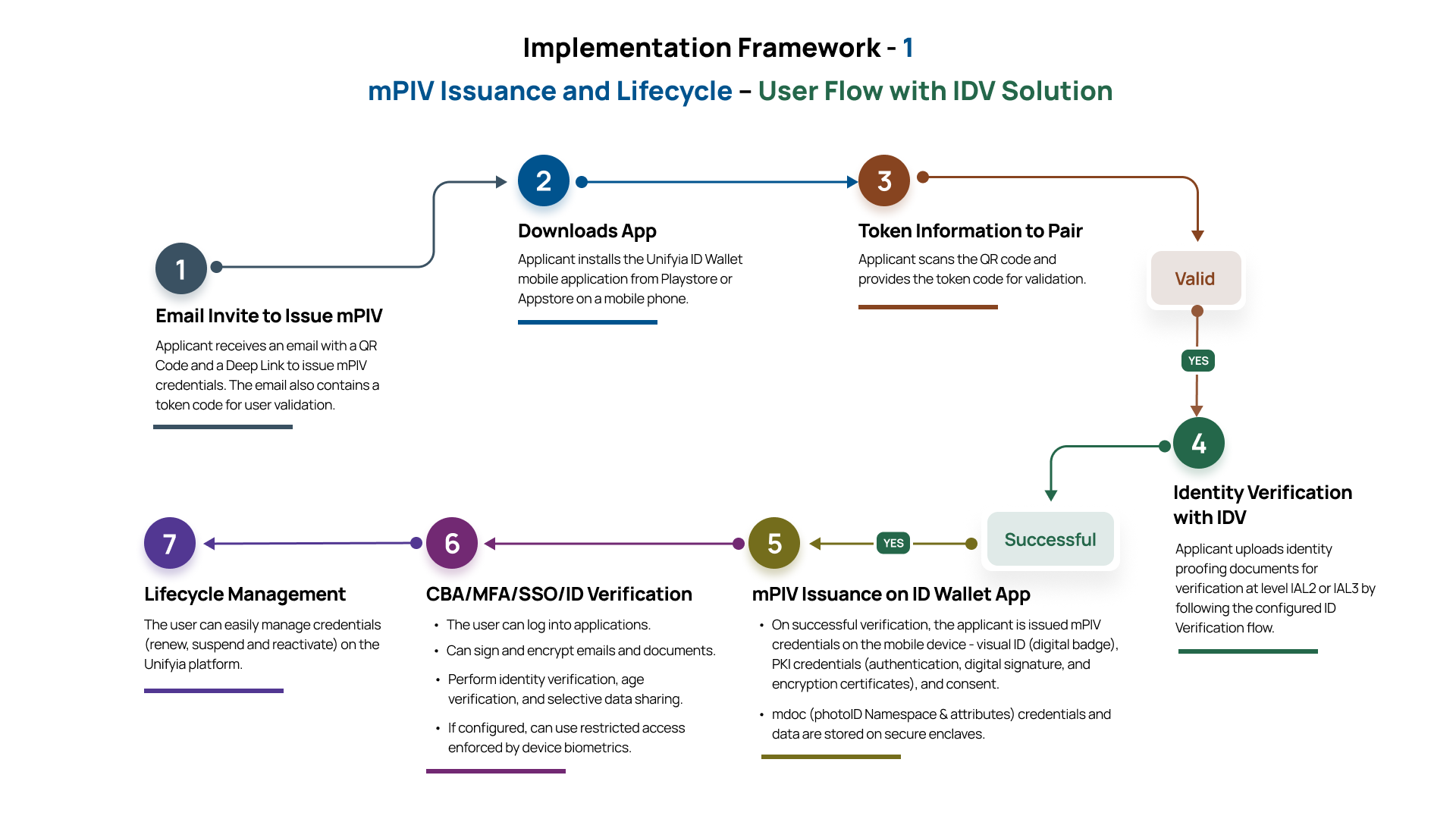 Implementation Framework - 1

mPIV Issuance and Lifecycle – User Flow with IDV Solution

1

Email Invite to Issue mPIV

Applicant receives an email with a QR Code and a Deep Link to issue mPIV credentials. The email also contains a token code for user validation.

2

Downloads App

Applicant installs the Unifyia ID Wallet mobile application from Playstore or Appstore on a mobile phone.

3

Token Information to Pair

Applicant scans the QR code and provides the token code for validation.

Valid

YES

4

Identity Verification with IDV

Applicant uploads identity proofing documents for verification at level IAL2 or IAL3 by following the configured ID Verification flow.

Successful

YES

5

mPIV Issuance on ID Wallet App

• On successful verification, the applicant is issued mPIV credentials on the mobile device - visual ID (digital badge), PKI credentials (authentication, digital signature, and encryption certificates), and consent.

• mdoc (photoID Namespace & attributes) credentials and data are stored on secure enclaves.

6

CBA/MFA/SSO/ID Verification

• The user can log into applications.

• Can sign and encrypt emails and documents.

• Perform identity verification, age verification, and selective data sharing.

• If configured, can use restricted access enforced by device biometrics.

7

Lifecycle Management

The user can easily manage credentials (renew, suspend and reactivate) on the Unifyia platform.